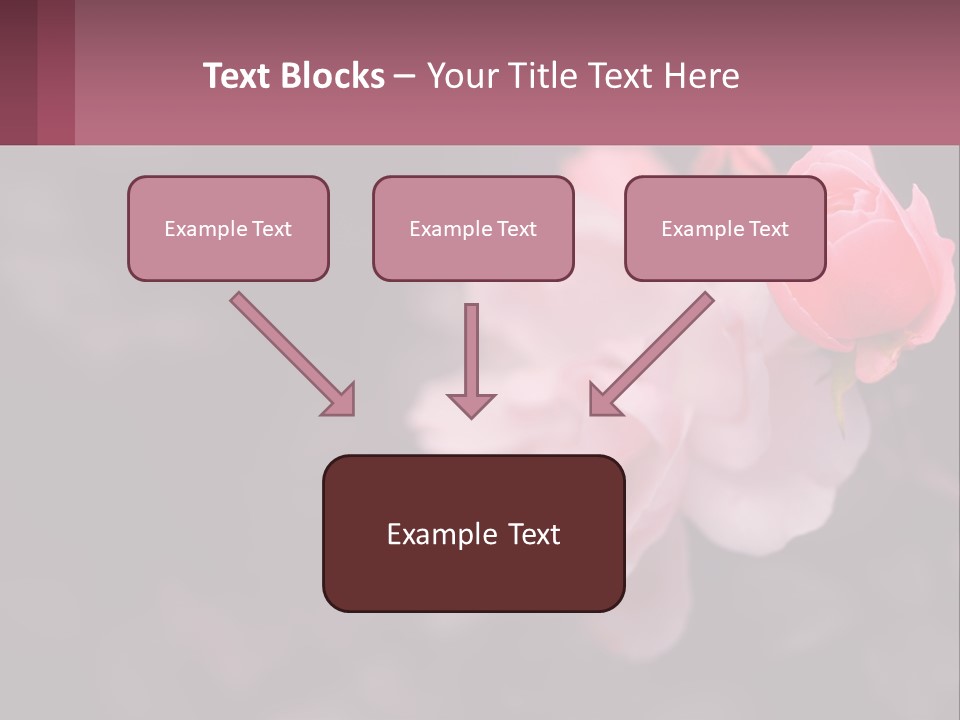 Text Blocks – Your Title Text Here

Example Text

Example Text

Example Text

Example Text